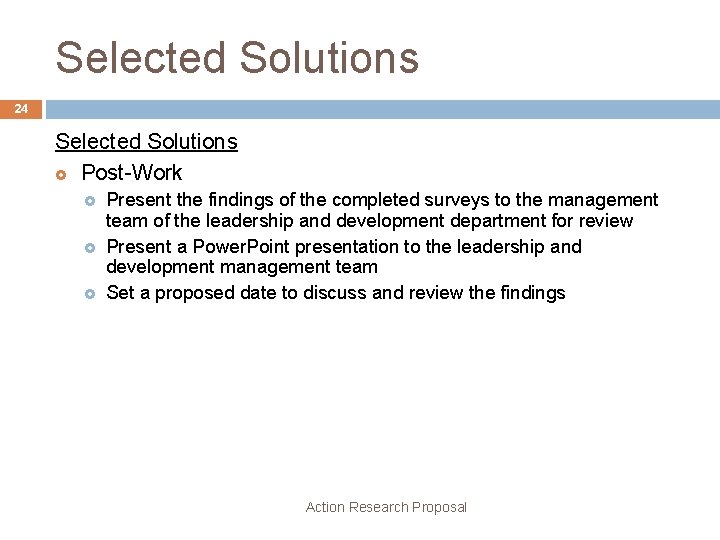 Selected Solutions

24

Selected Solutions

Post-Work

Present the findings of the completed surveys to the management team of the leadership and development department for review

Present a PowerPoint presentation to the leadership and development management team

Set a proposed date to discuss and review the findings

Action Research Proposal